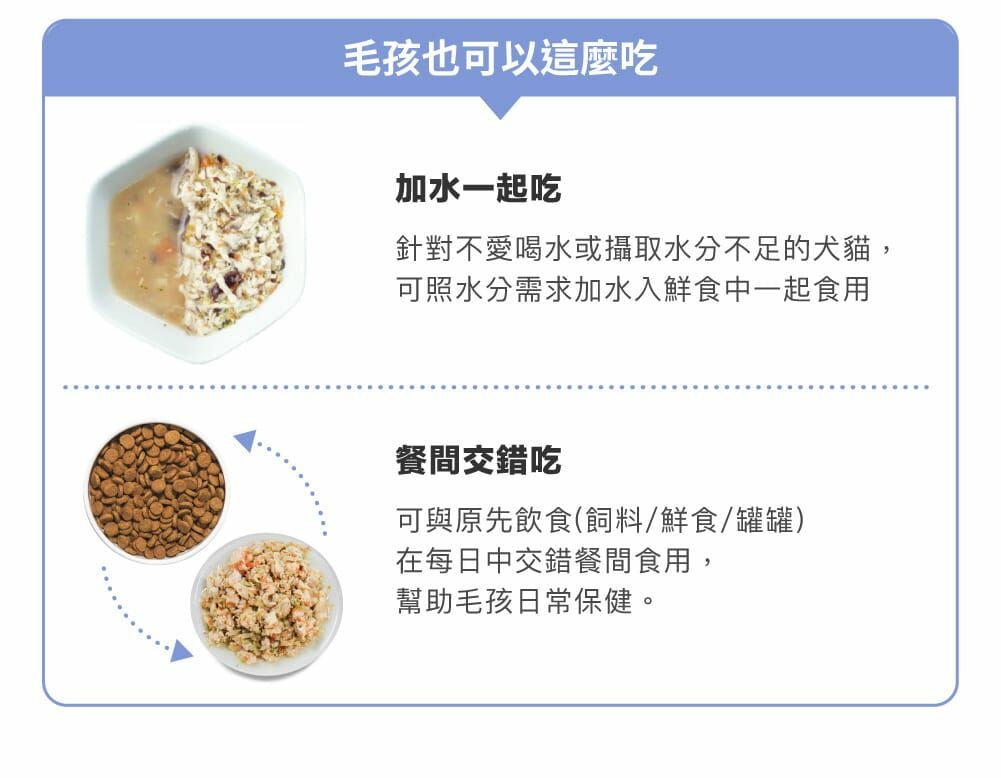 毛孩也可以這麼吃

加水一起吃

針對不愛喝水或攝取水分不足的犬貓，可照水分需求加水入鮮食中一起食用

餐間交錯吃

可與原先飲食(飼料/鮮食/罐罐)在每日中交錯餐間食用，幫助毛孩日常保健。